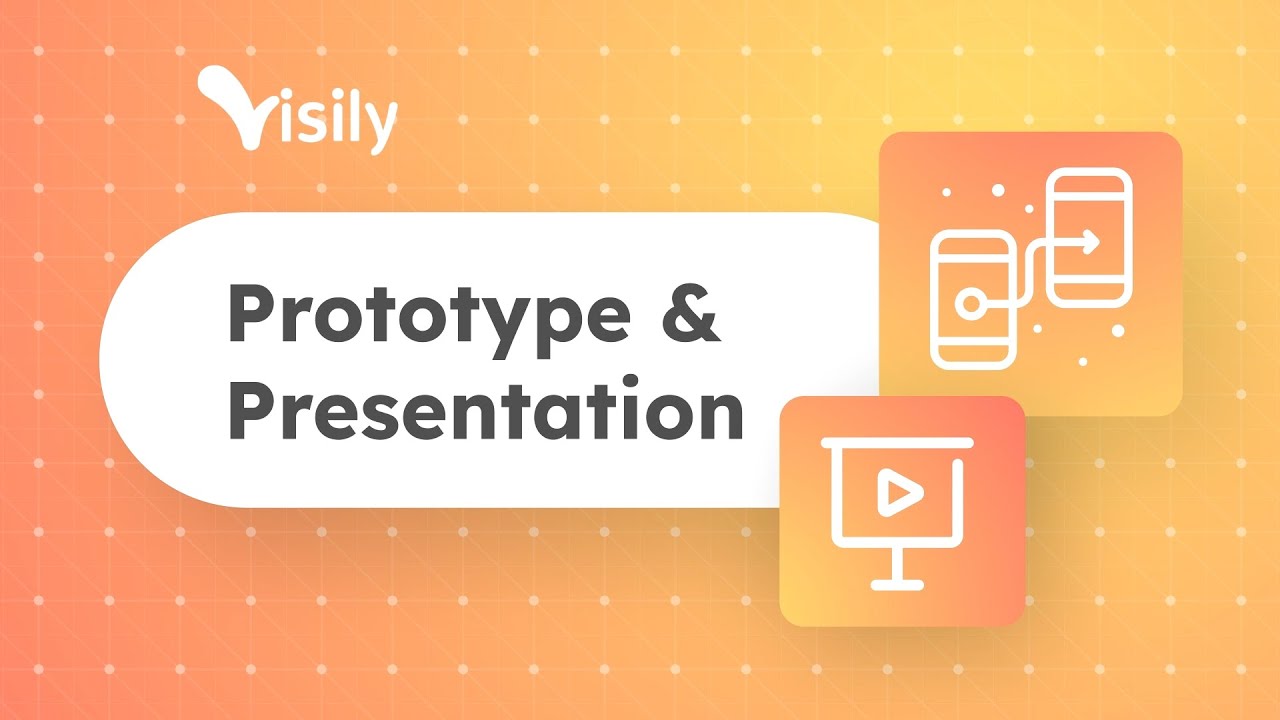 Visily

Prototype & Presentation